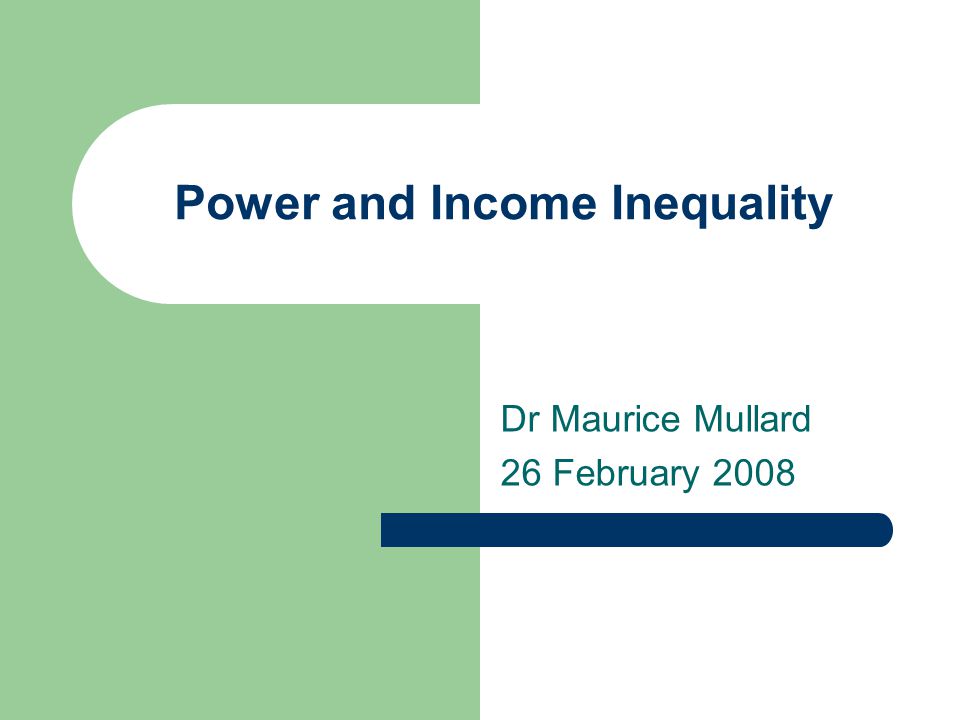 Power and Income Inequality

Dr Maurice Mullard
26 February 2008